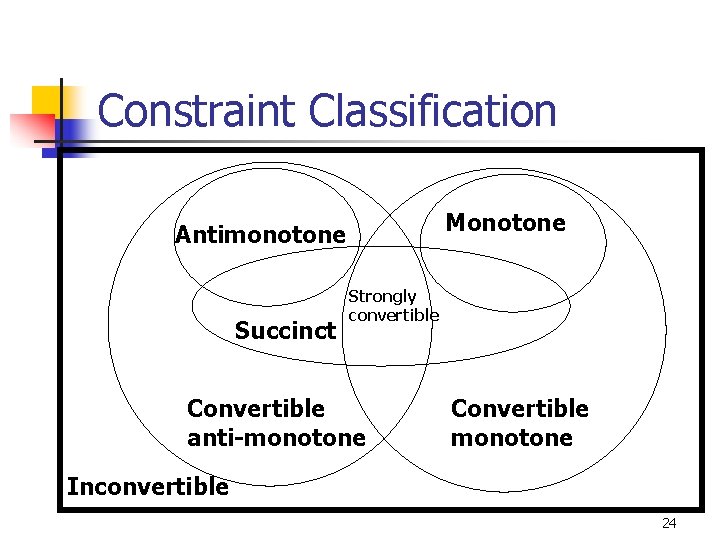 Constraint Classification

Antimonotone

Monotone

Strongly convertible

Succinct

Convertible anti-monotone

Convertible monotone

Inconvertible

24